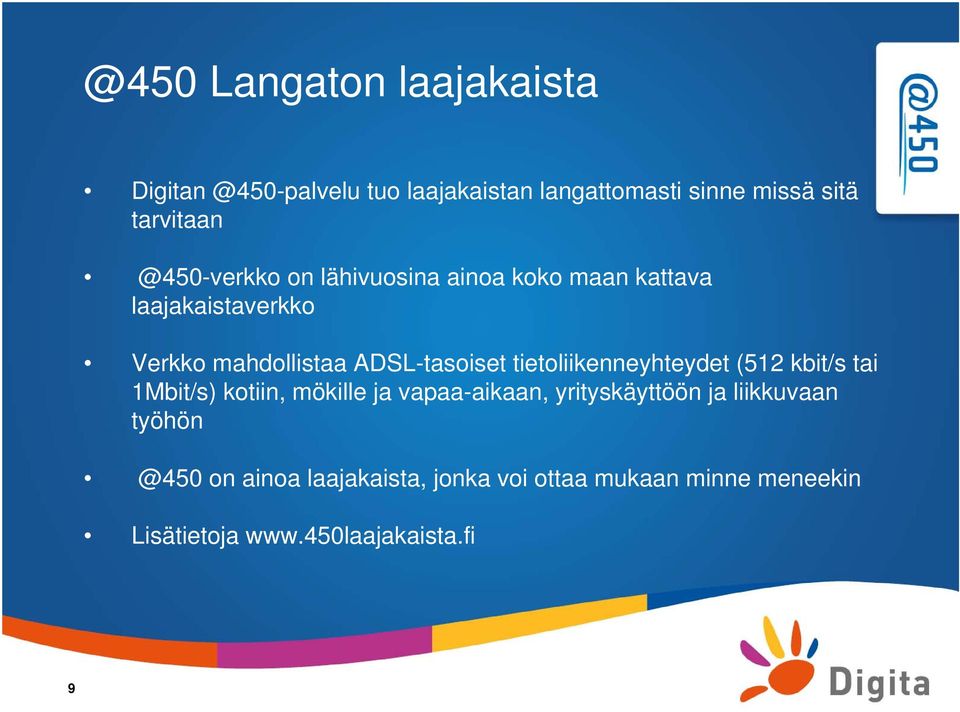 @450 Langaton laajakaista

@450

• Digitan @450-palvelu tuo laajakaistan langattomasti sinne missä sitä tarvitaan

• @450-verkko on lähivuosina ainoa koko maan kattava laajakaistaverkko

• Verkko mahdollistaa ADSL-tasoiset tietoliikenneyhteydet (512 kbit/s tai 1Mbit/s) kotiin, mökille ja vapaa-aikaan, yrityskäyttöön ja liikkuvaan työhön

• @450 on ainoa laajakaista, jonka voi ottaa mukaan minne meneekin

• Lisätietoja www.450laajakaista.fi

9

Digita